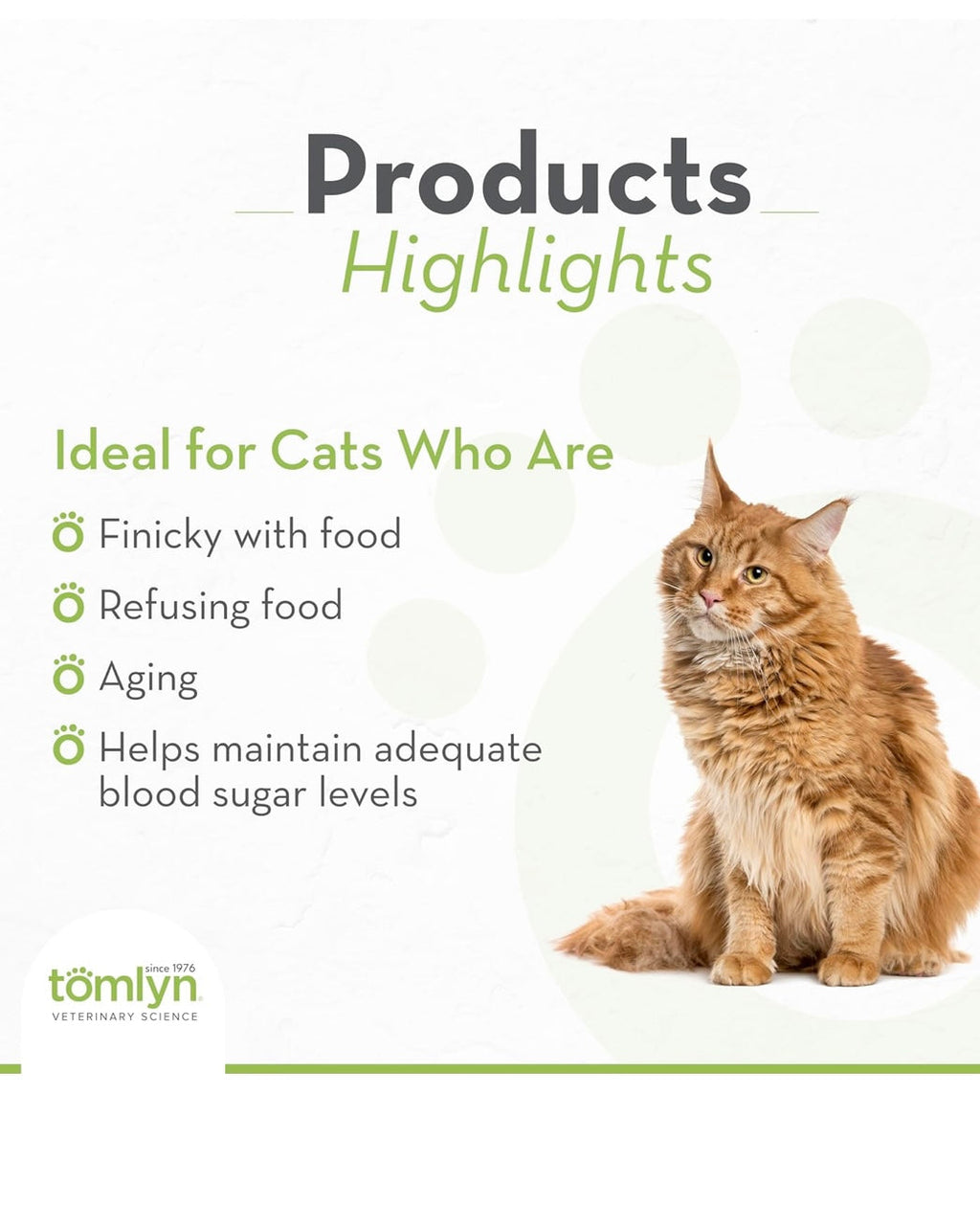 Products
Highlights

Ideal for Cats Who Are

Finicky with food

Refusing food

Aging

Helps maintain adequate blood sugar levels

since 1976
tomlyn
VETERINARY SCIENCE